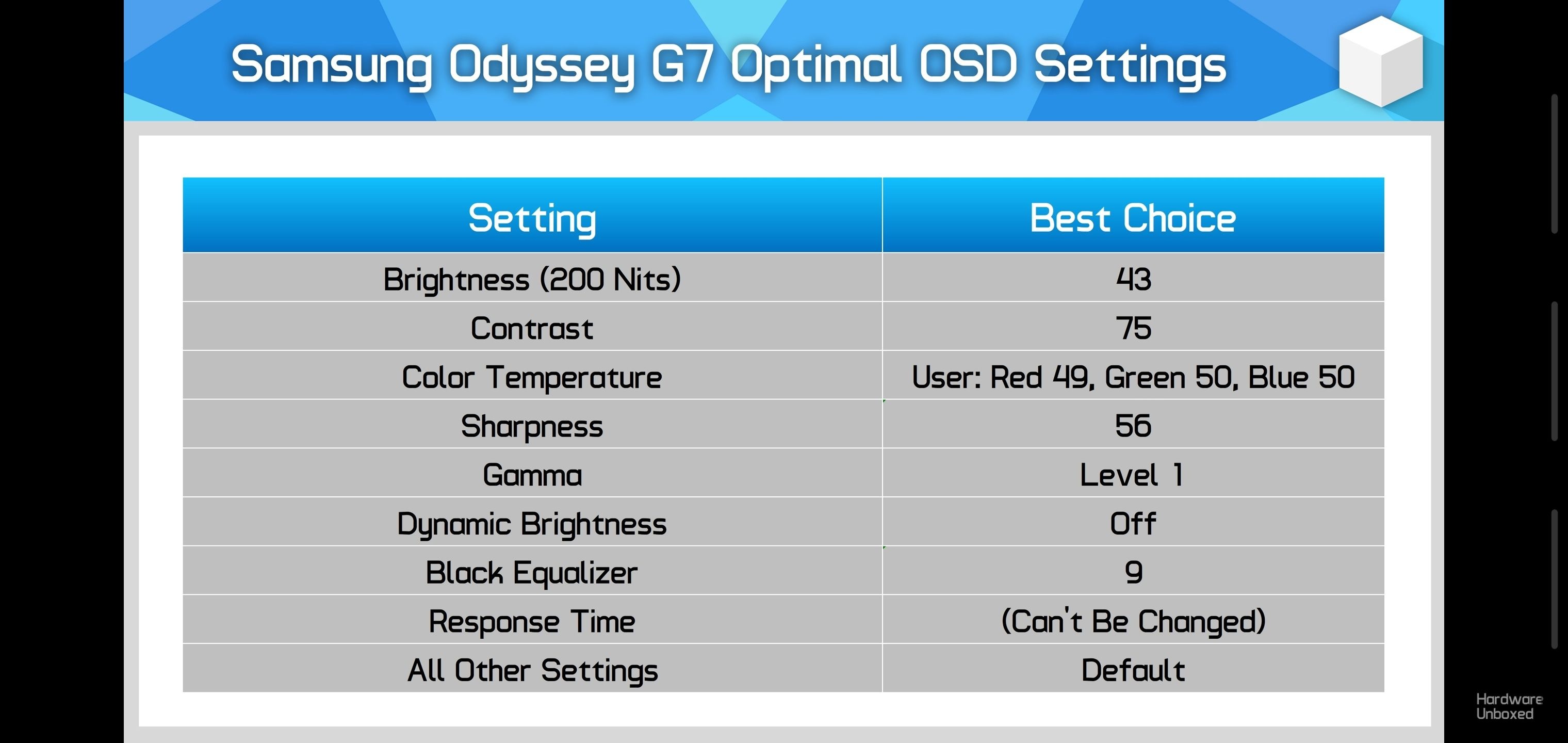 Samsung Odyssey G7 Optimal OSD Settings

| Setting | Best Choice |
|---|---|
| Brightness (200 Nits) | 43 |
| Contrast | 75 |
| Color Temperature | User: Red 49, Green 50, Blue 50 |
| Sharpness | 56 |
| Gamma | Level 1 |
| Dynamic Brightness | Off |
| Black Equalizer | 9 |
| Response Time | (Can't Be Changed) |
| All Other Settings | Default |

Hardware Unboxed